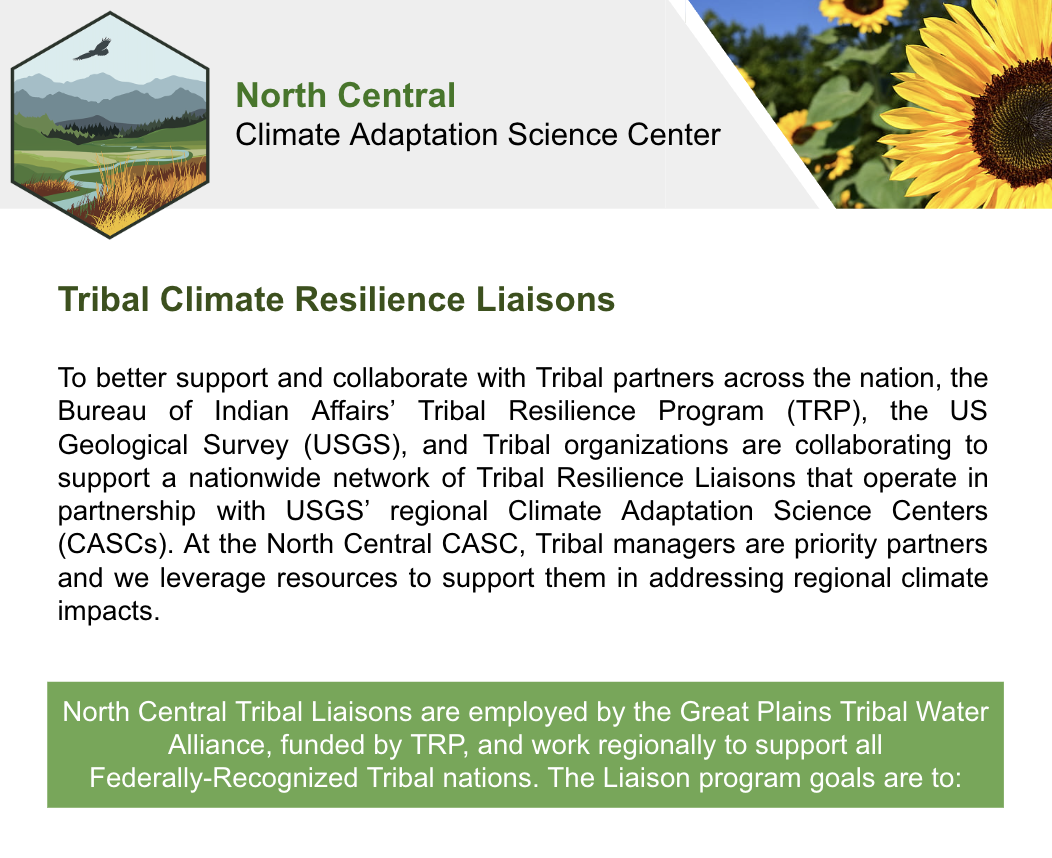 North Central
Climate Adaptation Science Center

Tribal Climate Resilience Liaisons

To better support and collaborate with Tribal partners across the nation, the Bureau of Indian Affairs' Tribal Resilience Program (TRP), the US Geological Survey (USGS), and Tribal organizations are collaborating to support a nationwide network of Tribal Resilience Liaisons that operate in partnership with USGS' regional Climate Adaptation Science Centers (CASCs). At the North Central CASC, Tribal managers are priority partners and we leverage resources to support them in addressing regional climate impacts.

North Central Tribal Liaisons are employed by the Great Plains Tribal Water Alliance, funded by TRP, and work regionally to support all Federally-Recognized Tribal nations. The Liaison program goals are to: